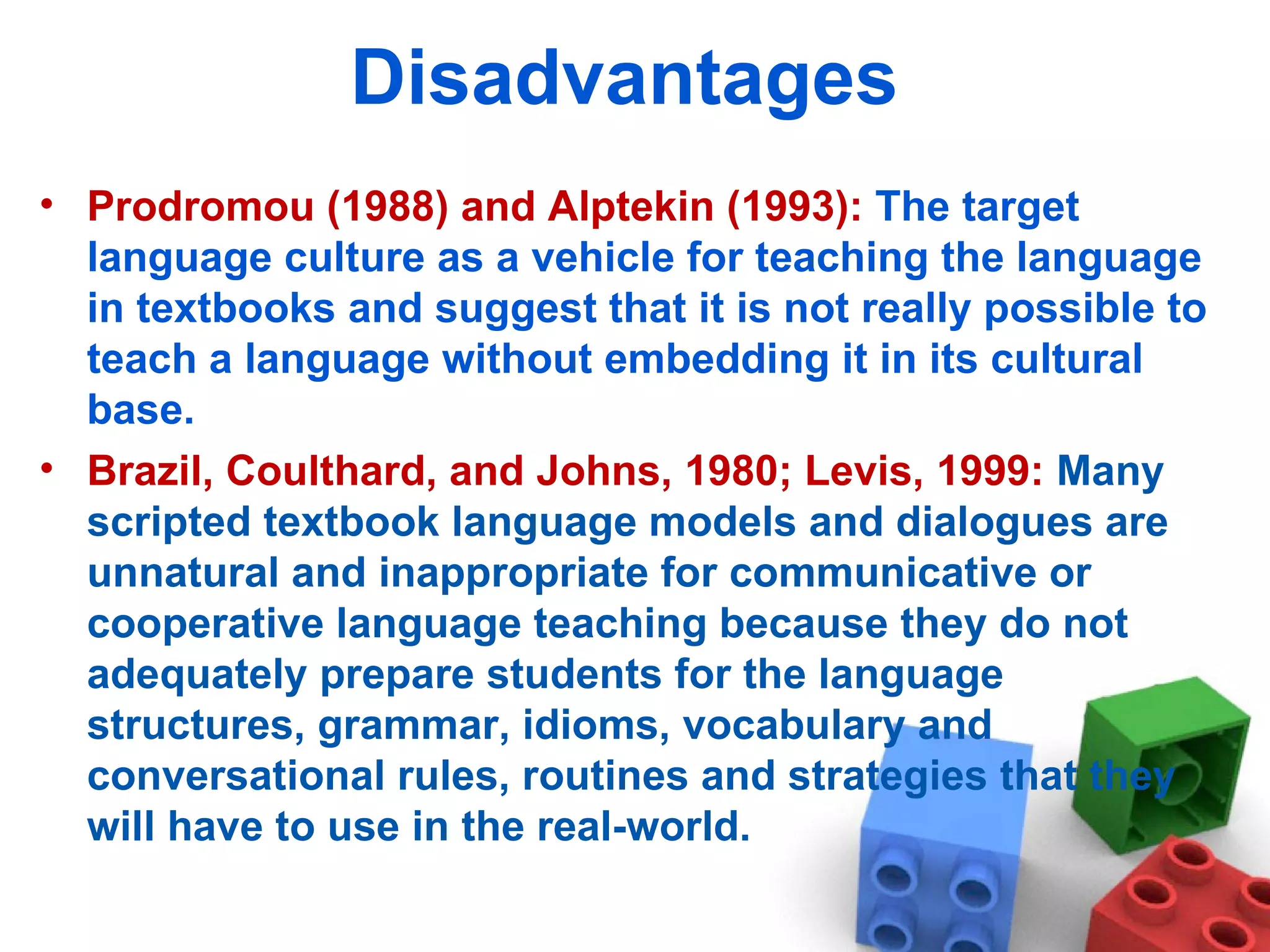 Disadvantages

• Prodromou (1988) and Alptekin (1993): The target language culture as a vehicle for teaching the language in textbooks and suggest that it is not really possible to teach a language without embedding it in its cultural base.

• Brazil, Coulthard, and Johns, 1980; Levis, 1999: Many scripted textbook language models and dialogues are unnatural and inappropriate for communicative or cooperative language teaching because they do not adequately prepare students for the language structures, grammar, idioms, vocabulary and conversational rules, routines and strategies that they will have to use in the real-world.